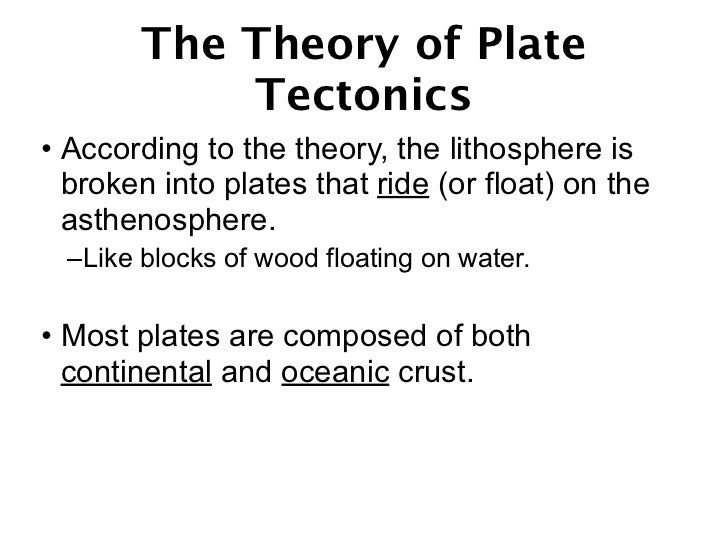 The Theory of Plate Tectonics

• According to the theory, the lithosphere is broken into plates that ride (or float) on the asthenosphere.

–Like blocks of wood floating on water.

• Most plates are composed of both continental and oceanic crust.